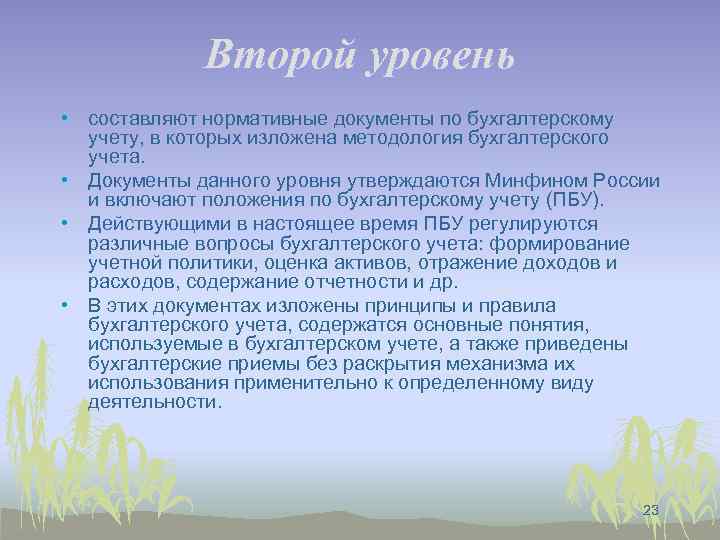 Второй уровень

• составляют нормативные документы по бухгалтерскому учету, в которых изложена методология бухгалтерского учета.

• Документы данного уровня утверждаются Минфином России и включают положения по бухгалтерскому учету (ПБУ).

• Действующими в настоящее время ПБУ регулируются различные вопросы бухгалтерского учета: формирование учетной политики, оценка активов, отражение доходов и расходов, содержание отчетности и др.

• В этих документах изложены принципы и правила бухгалтерского учета, содержатся основные понятия, используемые в бухгалтерском учете, а также приведены бухгалтерские приемы без раскрытия механизма их использования применительно к определенному виду деятельности.

23